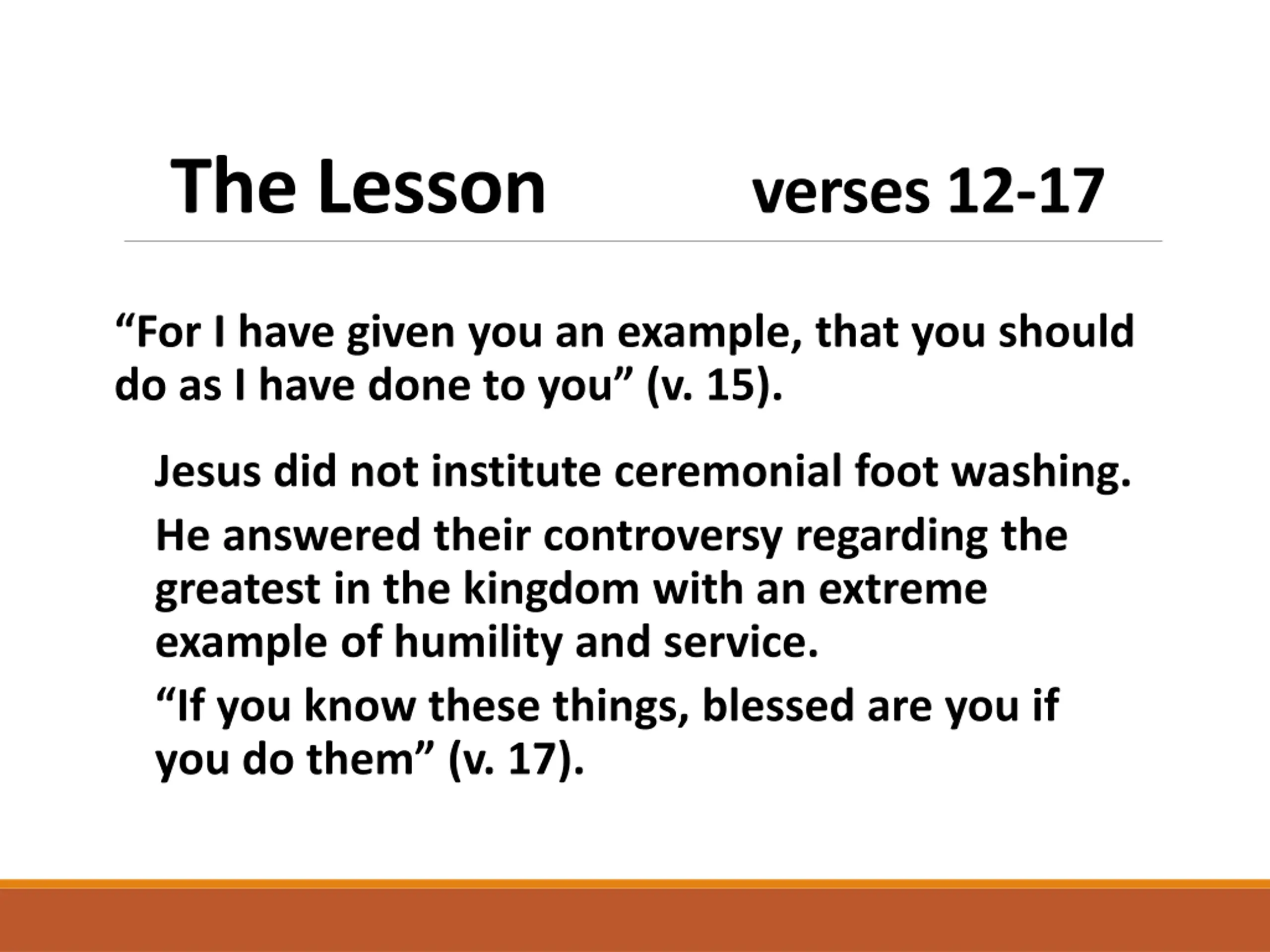 The Lesson verses 12-17

“For I have given you an example, that you should do as I have done to you” (v. 15).

Jesus did not institute ceremonial foot washing.

He answered their controversy regarding the greatest in the kingdom with an extreme example of humility and service.

“If you know these things, blessed are you if you do them” (v. 17).